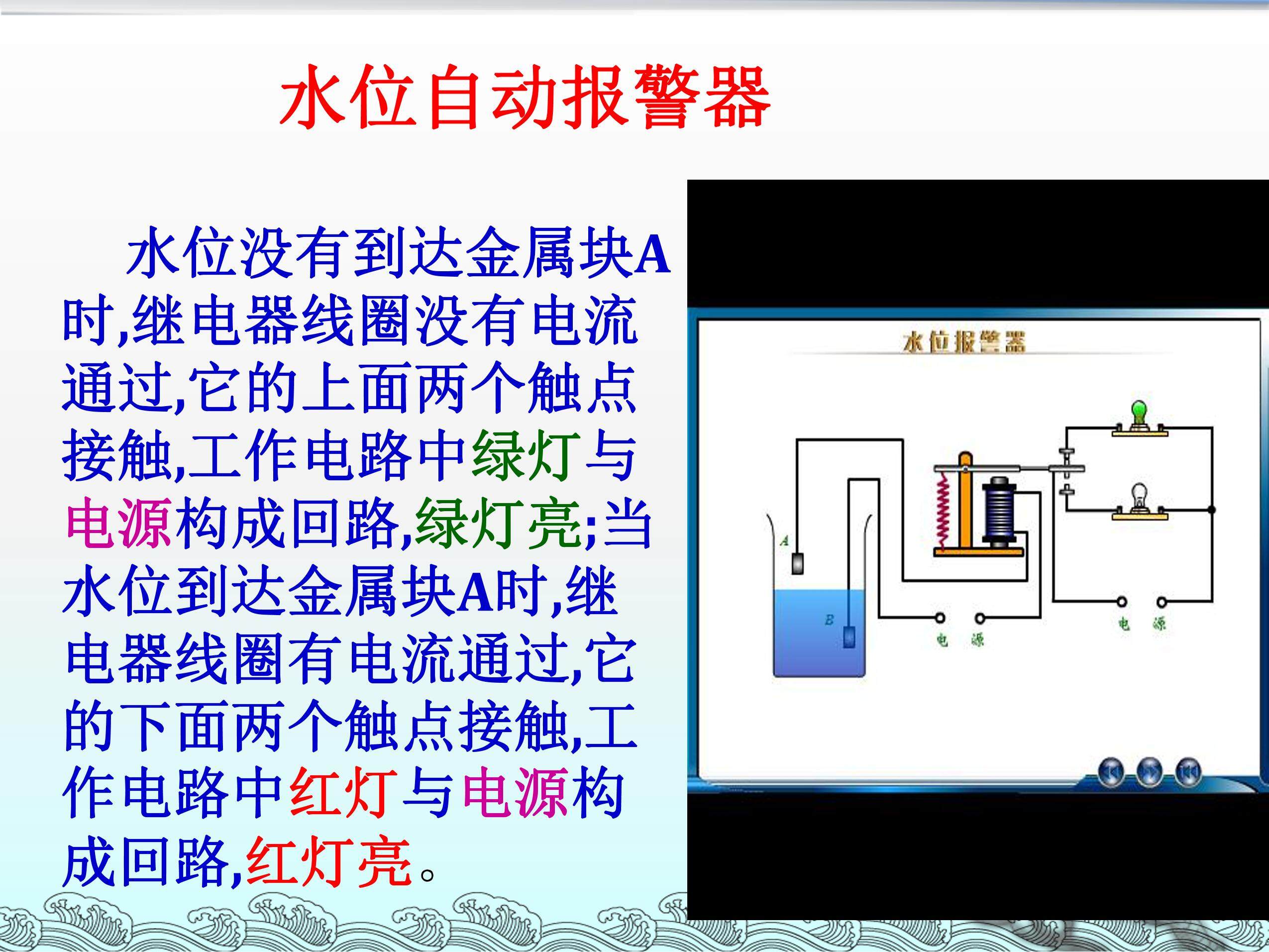 水位自动报警器

水位没有到达金属块A时,继电器线圈没有电流通过,它的上面两个触点接触,工作电路中绿灯与电源构成回路,绿灯亮;当水位到达金属块A时,继电器线圈有电流通过,它的下面两个触点接触,工作电路中红灯与电源构成回路,红灯亮。

水位报警器

A

B

电 源

电 源